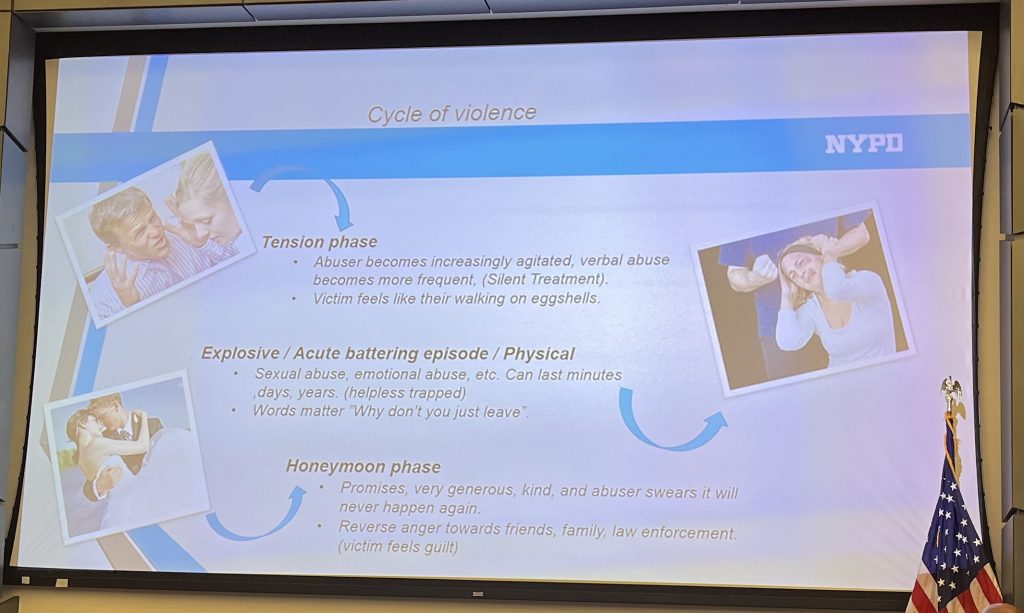 Cycle of violence

NYPD

Tension phase
• Abuser becomes increasingly agitated, verbal abuse becomes more frequent, (Silent Treatment).
• Victim feels like their walking on eggshells.

Explosive / Acute battering episode / Physical
• Sexual abuse, emotional abuse, etc. Can last minutes ,days, years. (helpless trapped)
• Words matter "Why don't you just leave".

Honeymoon phase
• Promises, very generous, kind, and abuser swears it will never happen again.
• Reverse anger towards friends, family, law enforcement. (victim feels guilt)